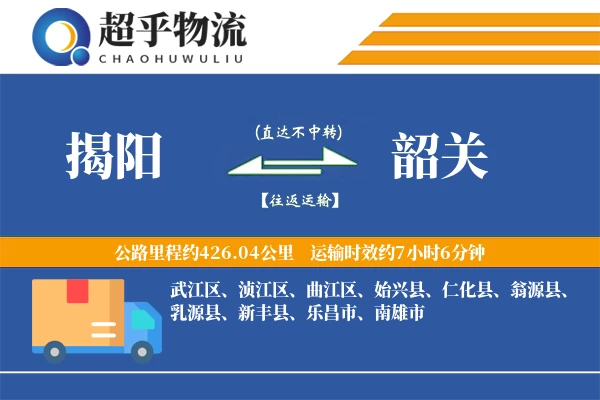 超乎物流
CHAOHUWULIU

揭阳

(直达不中转)

【往返运输】

韶关

公路里程约426.04公里　运输时效约7小时6分钟

武江区、浈江区、曲江区、始兴县、仁化县、翁源县、乳源县、新丰县、乐昌市、南雄市